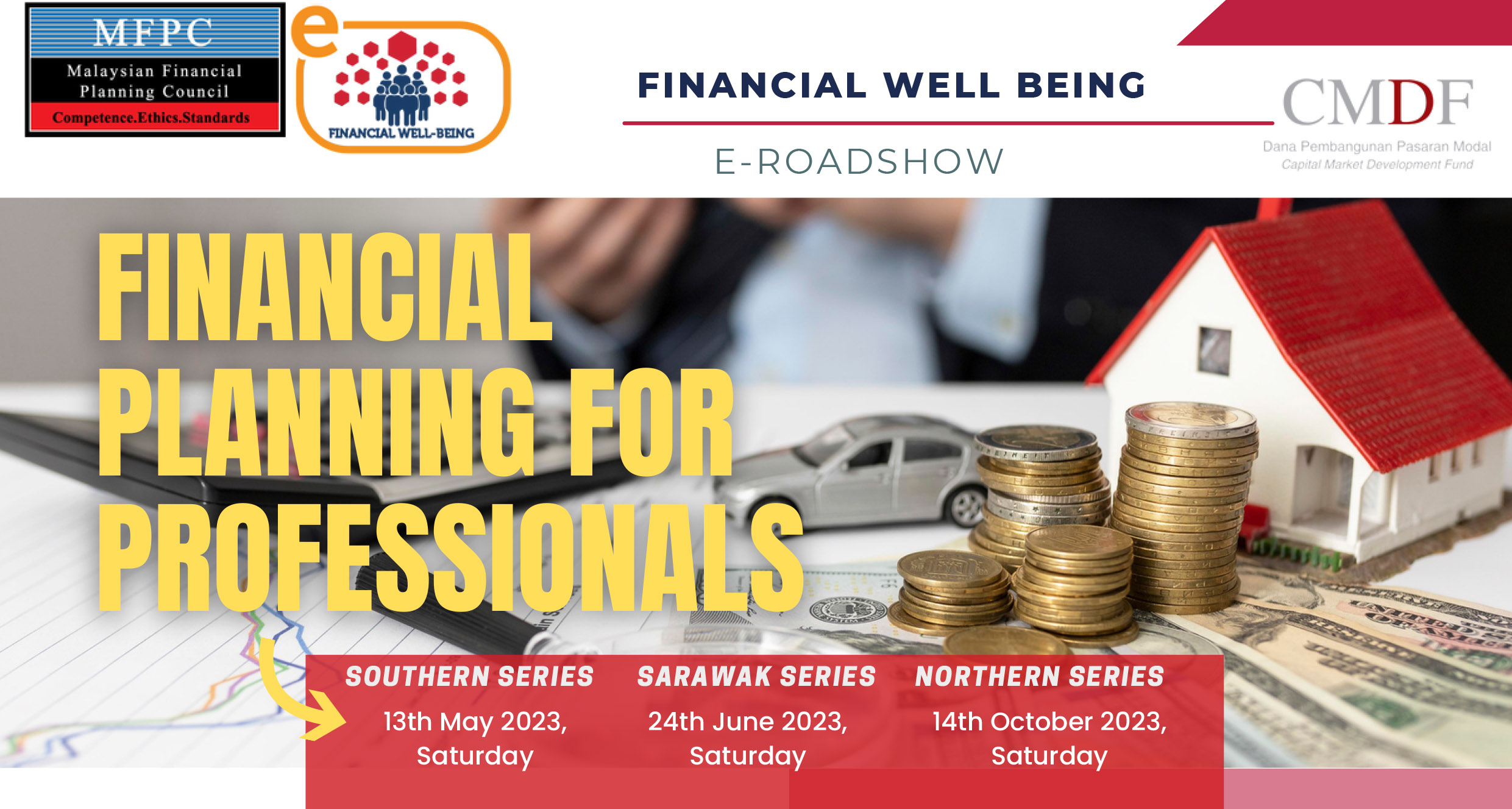 MFPC
Malaysian Financial Planning Council
Competence.Ethics.Standards

e FINANCIAL WELL-BEING

FINANCIAL WELL BEING

E-ROADSHOW

CMDF
Dana Pembangunan Pasaran Modal
Capital Market Development Fund

FINANCIAL PLANNING FOR PROFESSIONALS

SOUTHERN SERIES
13th May 2023, Saturday

SARAWAK SERIES
24th June 2023, Saturday

NORTHERN SERIES
14th October 2023, Saturday